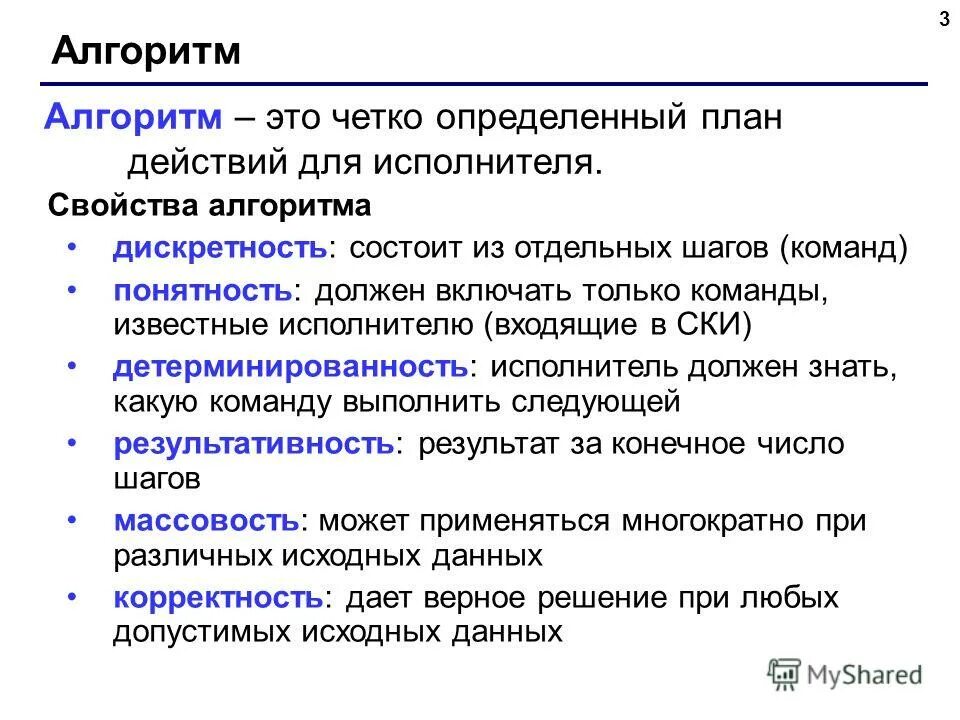 3

Алгоритм

Алгоритм – это четко определенный план действий для исполнителя.

Свойства алгоритма

• дискретность: состоит из отдельных шагов (команд)
• понятность: должен включать только команды, известные исполнителю (входящие в СКИ)
• детерминированность: исполнитель должен знать, какую команду выполнить следующей
• результативность: результат за конечное число шагов
• массовость: может применяться многократно при различных исходных данных
• корректность: дает верное решение при любых допустимых исходных данных

MyShared